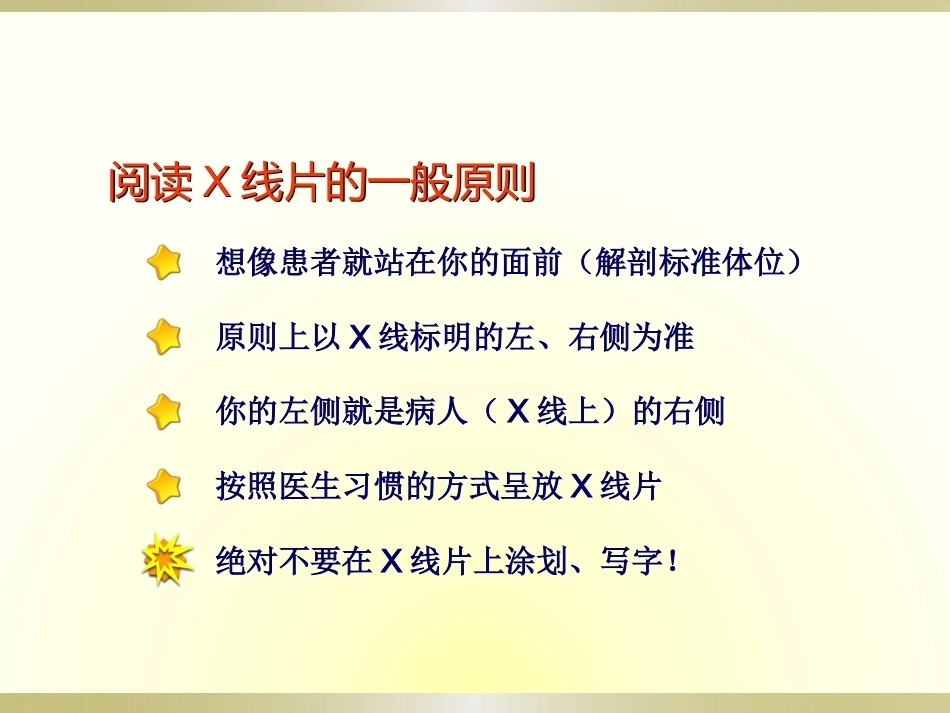 阅读 X 线片的一般原则

想像患者就站在你的面前（解剖标准体位）

原则上以 X 线标明的左、右侧为准

你的左侧就是病人（ X 线上）的右侧

按照医生习惯的方式呈放 X 线片

绝对不要在 X 线片上涂划、写字！